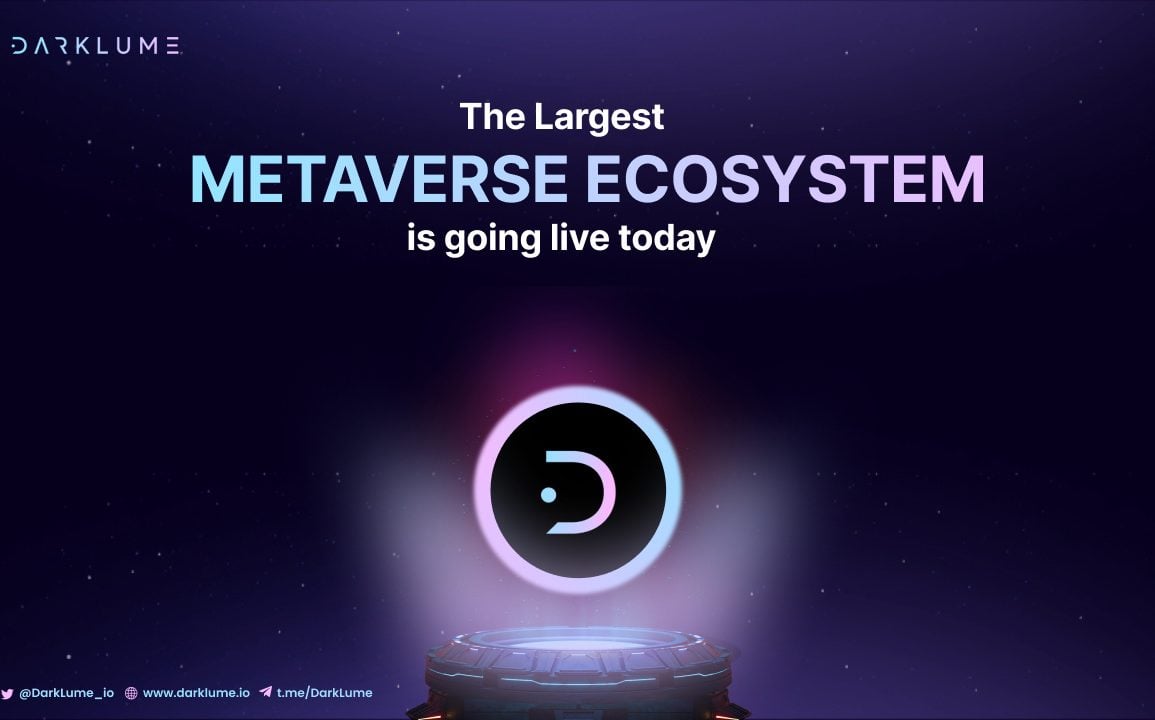 DARKLUME

The Largest
METAVERSE ECOSYSTEM
is going live today

@DarkLume_io www.darklume.io t.me/DarkLume